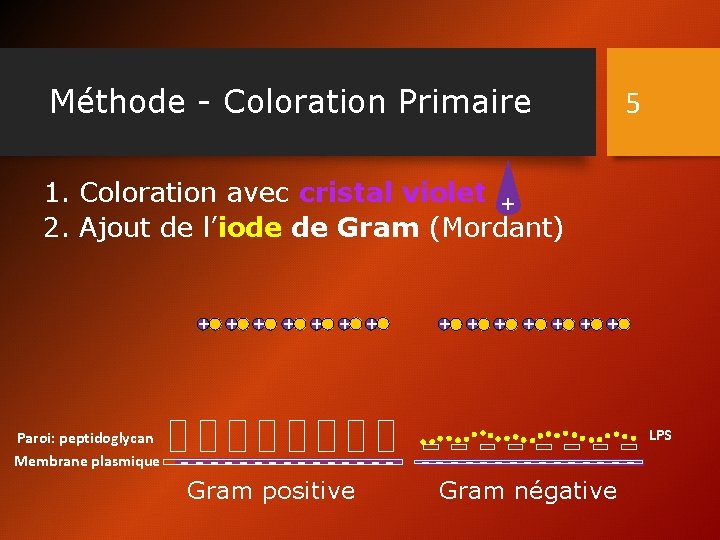 Méthode - Coloration Primaire

5

1. Coloration avec cristal violet +
2. Ajout de l'iode de Gram (Mordant)

Paroi: peptidoglycan
Membrane plasmique

LPS

Gram positive

Gram négative